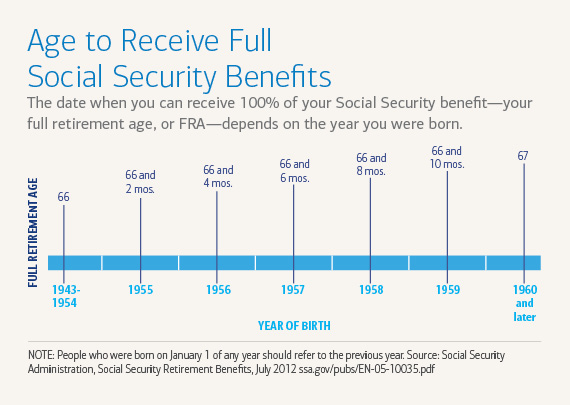 Age to Receive Full Social Security Benefits

The date when you can receive 100% of your Social Security benefit—your full retirement age, or FRA—depends on the year you were born.

FULL RETIREMENT AGE

66

66 and 2 mos.

66 and 4 mos.

66 and 6 mos.

66 and 8 mos.

66 and 10 mos.

67

1943-1954

1955

1956

1957

1958

1959

1960 and later

YEAR OF BIRTH

NOTE: People who were born on January 1 of any year should refer to the previous year. Source: Social Security Administration, Social Security Retirement Benefits, July 2012 ssa.gov/pubs/EN-05-10035.pdf